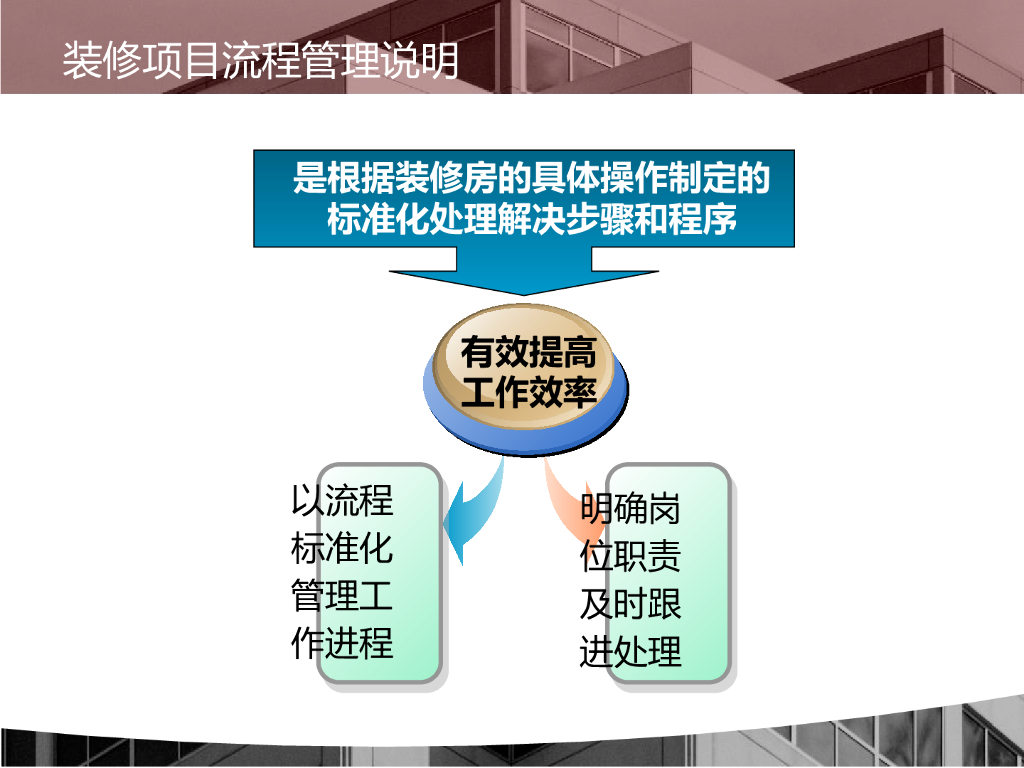 装修项目流程管理说明

是根据装修房的具体操作制定的标准化处理解决步骤和程序

有效提高工作效率

以流程标准化管理工作进程

明确岗位职责及时跟进处理